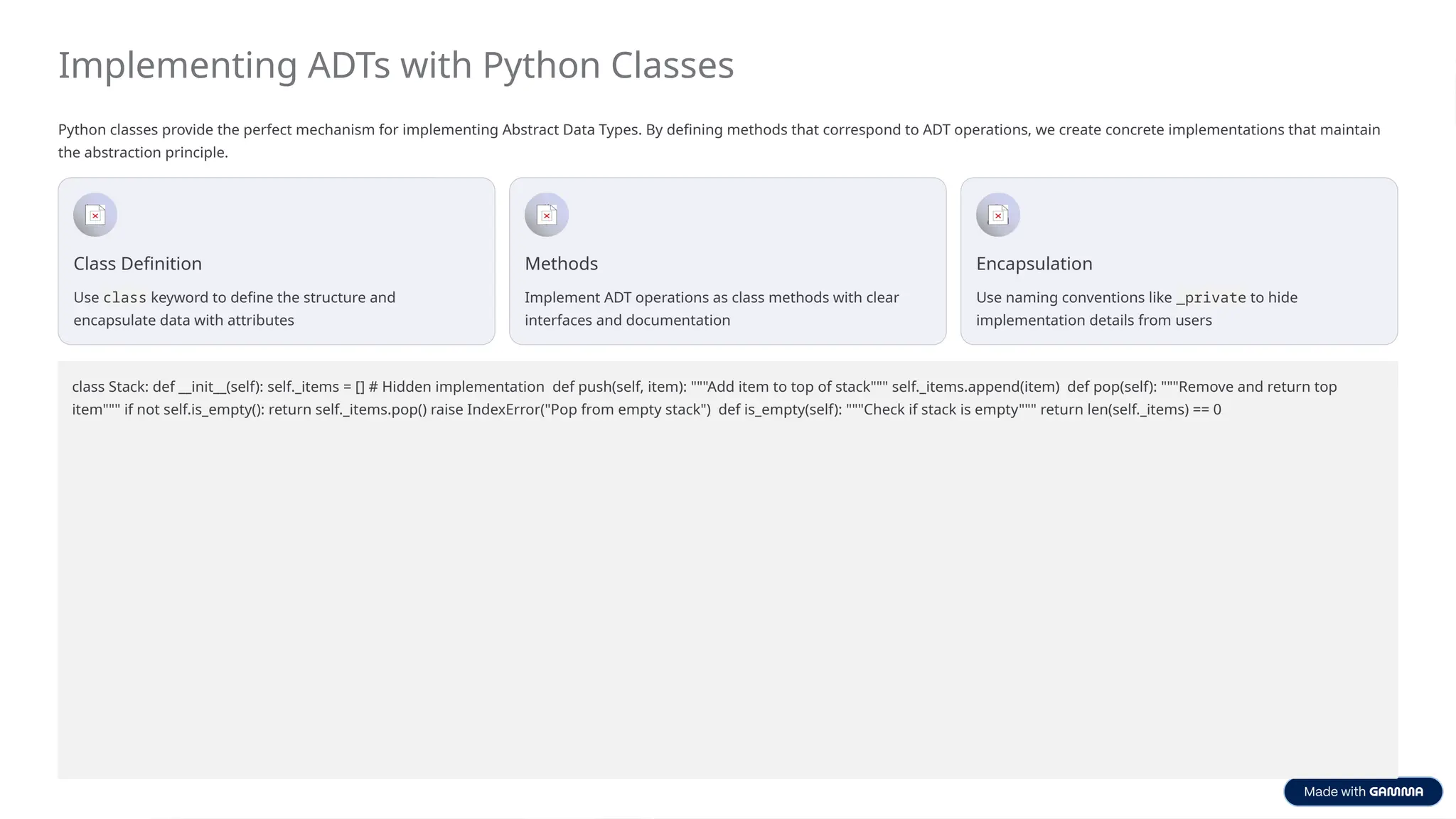 Implementing ADTs with Python Classes

Python classes provide the perfect mechanism for implementing Abstract Data Types. By defining methods that correspond to ADT operations, we create concrete implementations that maintain the abstraction principle.

Class Definition

Use class keyword to define the structure and encapsulate data with attributes

Methods

Implement ADT operations as class methods with clear interfaces and documentation

Encapsulation

Use naming conventions like _private to hide implementation details from users

class Stack: def __init__(self): self._items = [] # Hidden implementation def push(self, item): """Add item to top of stack""" self._items.append(item) def pop(self): """Remove and return top item""" if not self.is_empty(): return self._items.pop() raise IndexError("Pop from empty stack") def is_empty(self): """Check if stack is empty""" return len(self._items) == 0

Made with GAMMA